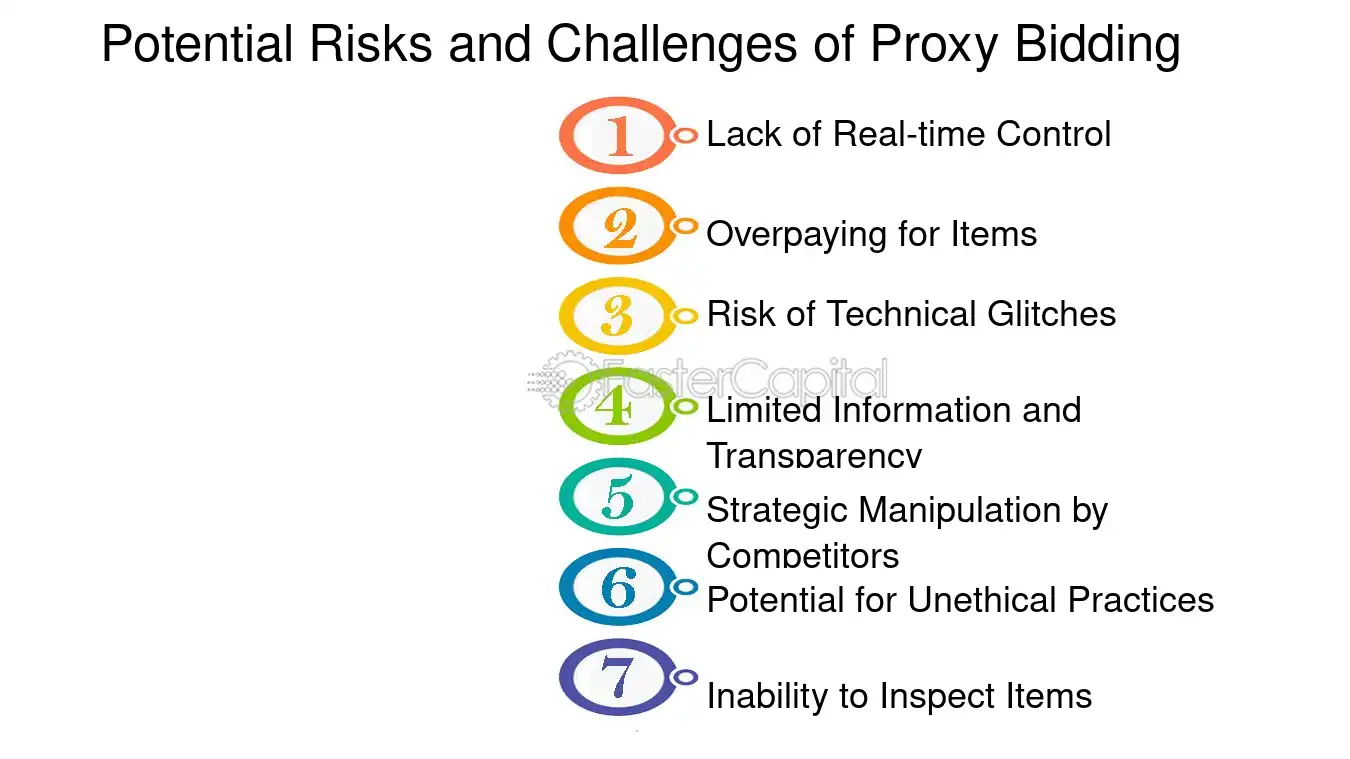 Potential Risks and Challenges of Proxy Bidding

1 Lack of Real-time Control

2 Overpaying for Items

3 Risk of Technical Glitches

FasterCapital

4 Limited Information and Transparency

5 Strategic Manipulation by Competitors

6 Potential for Unethical Practices

7 Inability to Inspect Items